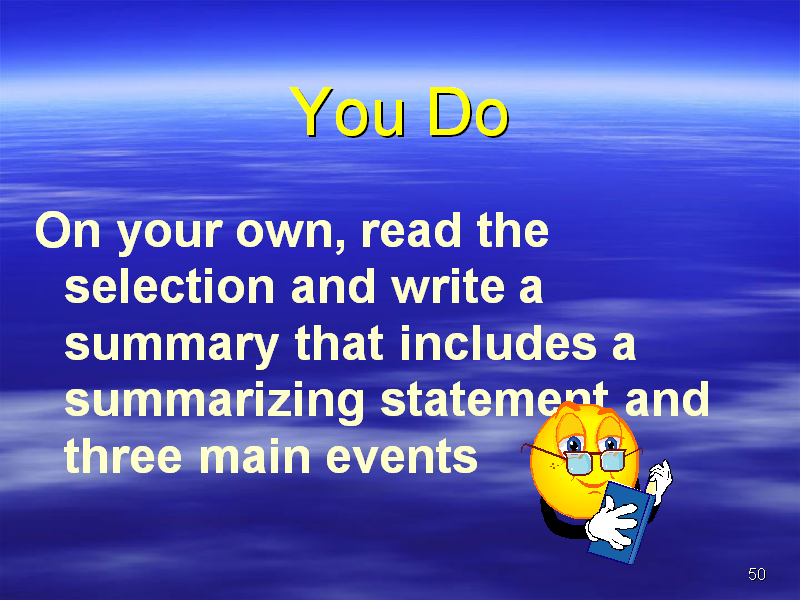 You Do

On your own, read the selection and write a summary that includes a summarizing statement and three main events

50